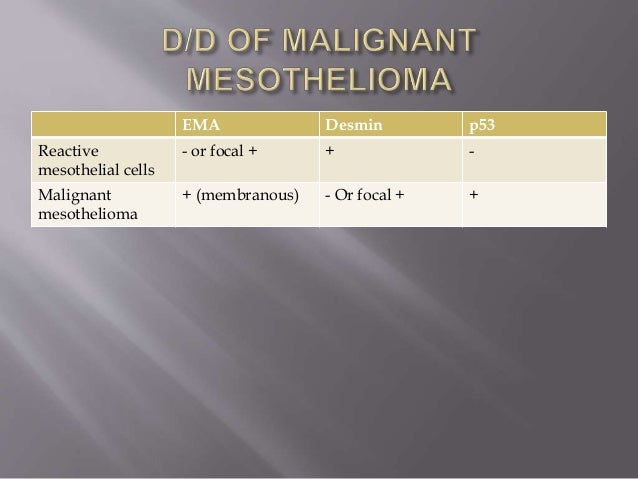 D/D OF MALIGNANT MESOTHELIOMA

| | EMA | Desmin | p53 |
|---|---|---|---|
| Reactive mesothelial cells | - or focal + | + | - |
| Malignant mesothelioma | + (membranous) | - Or focal + | + |